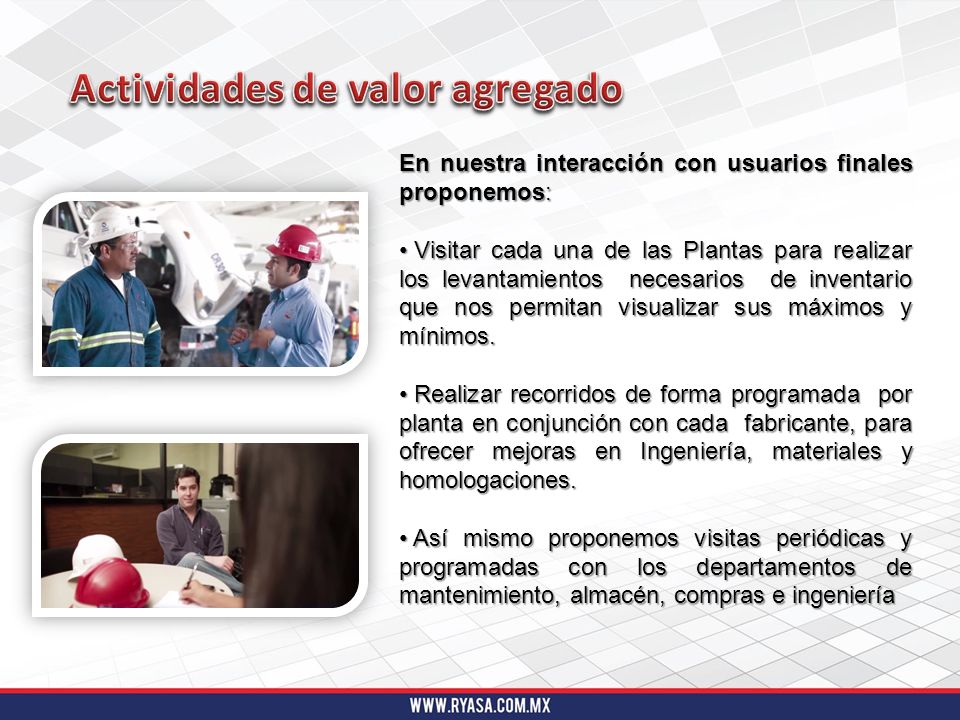 Actividades de valor agregado

En nuestra interacción con usuarios finales proponemos:

• Visitar cada una de las Plantas para realizar los levantamientos necesarios de inventario que nos permitan visualizar sus máximos y mínimos.

• Realizar recorridos de forma programada por planta en conjunción con cada fabricante, para ofrecer mejoras en Ingeniería, materiales y homologaciones.

• Así mismo proponemos visitas periódicas y programadas con los departamentos de mantenimiento, almacén, compras e ingeniería

WWW.RYASA.COM.MX